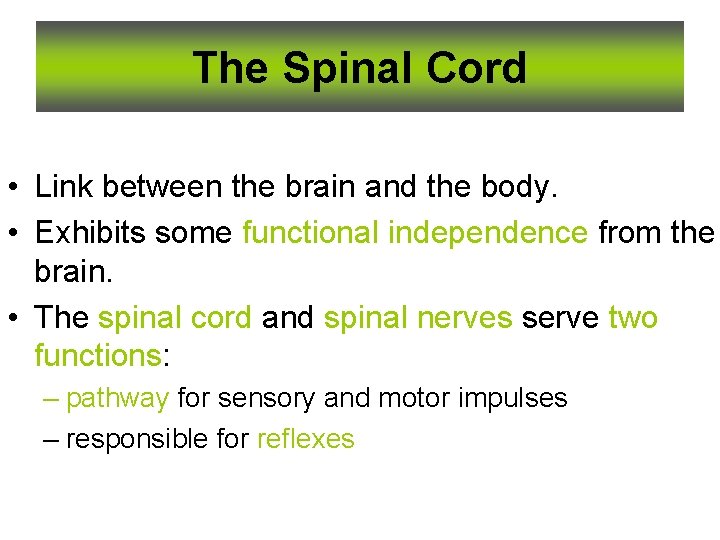 The Spinal Cord

• Link between the brain and the body.
• Exhibits some functional independence from the brain.
• The spinal cord and spinal nerves serve two functions:
– pathway for sensory and motor impulses
– responsible for reflexes